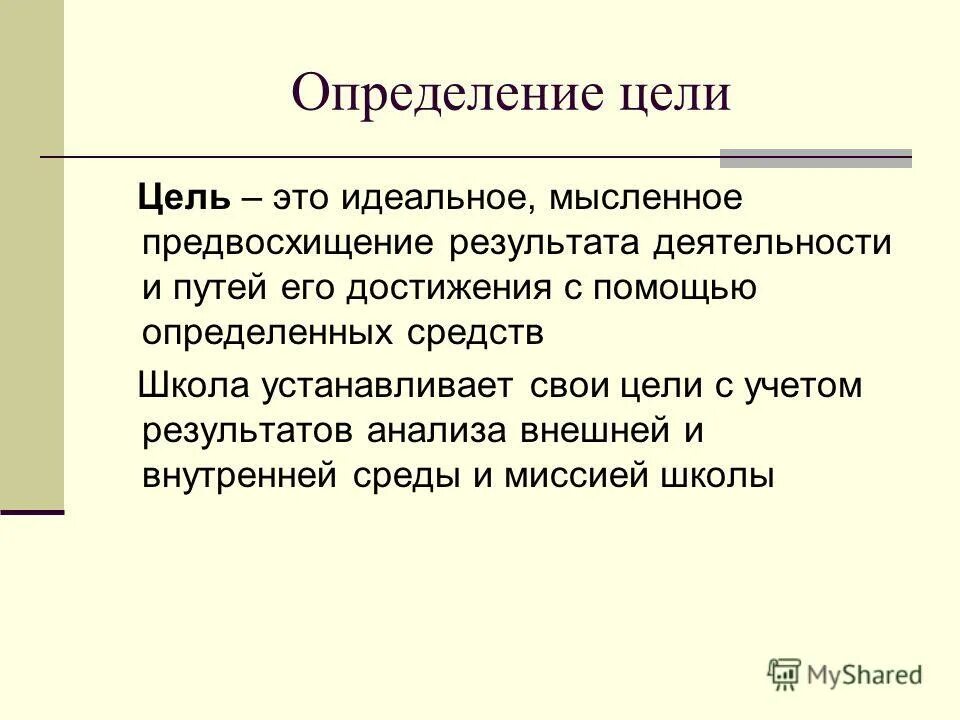 Определение цели

Цель – это идеальное, мысленное предвосхищение результата деятельности и путей его достижения с помощью определенных средств

Школа устанавливает свои цели с учетом результатов анализа внешней и внутренней среды и миссией школы

MyShared